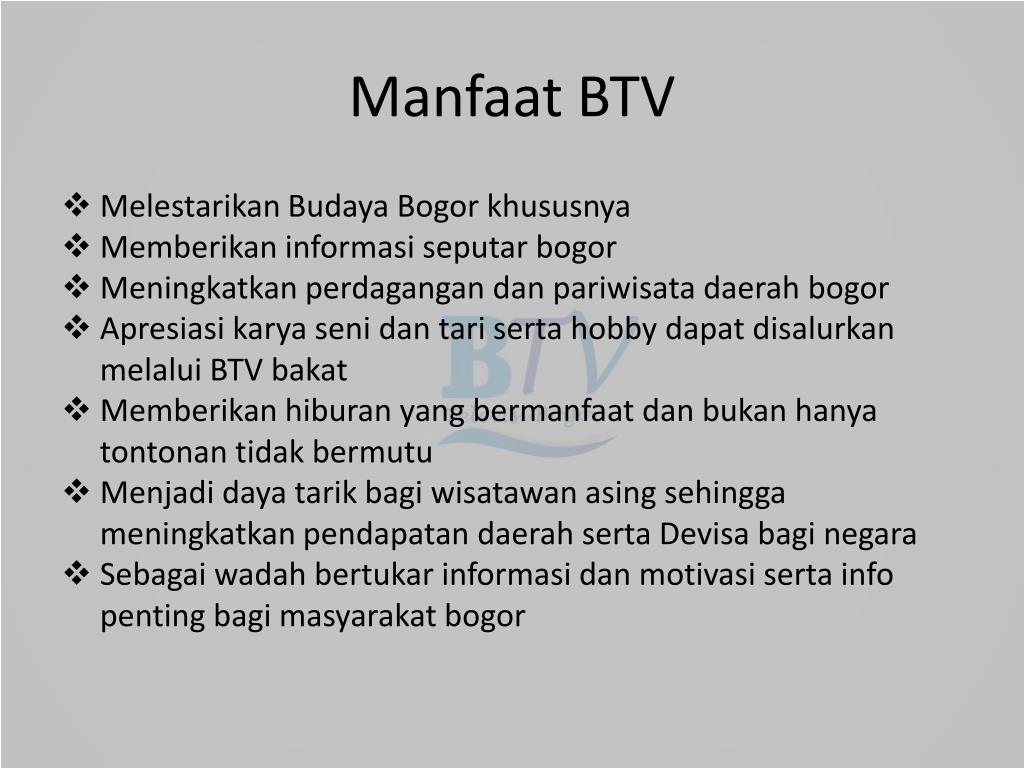 Manfaat BTV

❖ Melestarikan Budaya Bogor khususnya
❖ Memberikan informasi seputar bogor
❖ Meningkatkan perdagangan dan pariwisata daerah bogor
❖ Apresiasi karya seni dan tari serta hobby dapat disalurkan melalui BTV bakat
❖ Memberikan hiburan yang bermanfaat dan bukan hanya tontonan tidak bermutu
❖ Menjadi daya tarik bagi wisatawan asing sehingga meningkatkan pendapatan daerah serta Devisa bagi negara
❖ Sebagai wadah bertukar informasi dan motivasi serta info penting bagi masyarakat bogor

BTV